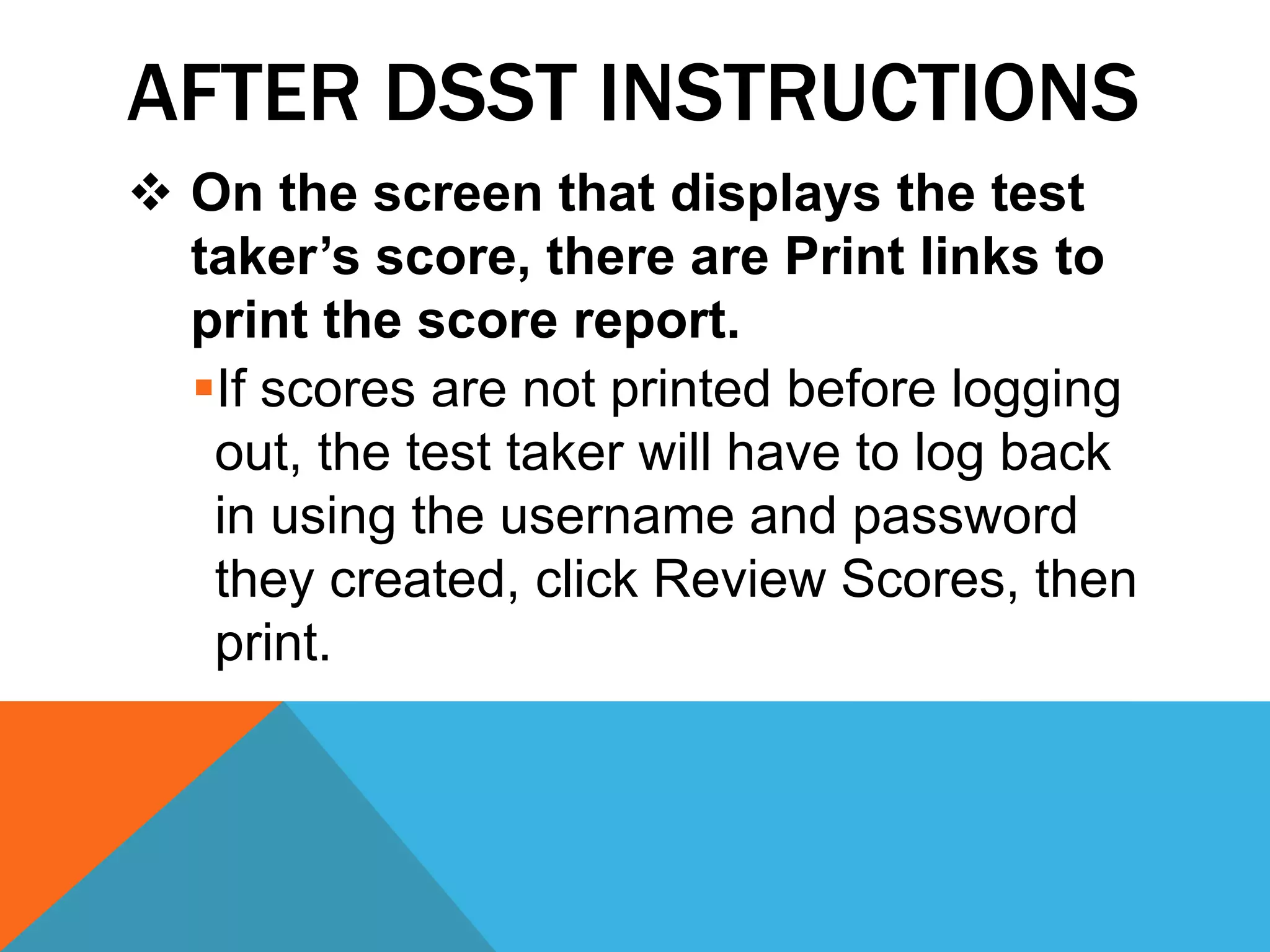 AFTER DSST INSTRUCTIONS

❖ On the screen that displays the test taker’s score, there are Print links to print the score report.

▪ If scores are not printed before logging out, the test taker will have to log back in using the username and password they created, click Review Scores, then print.